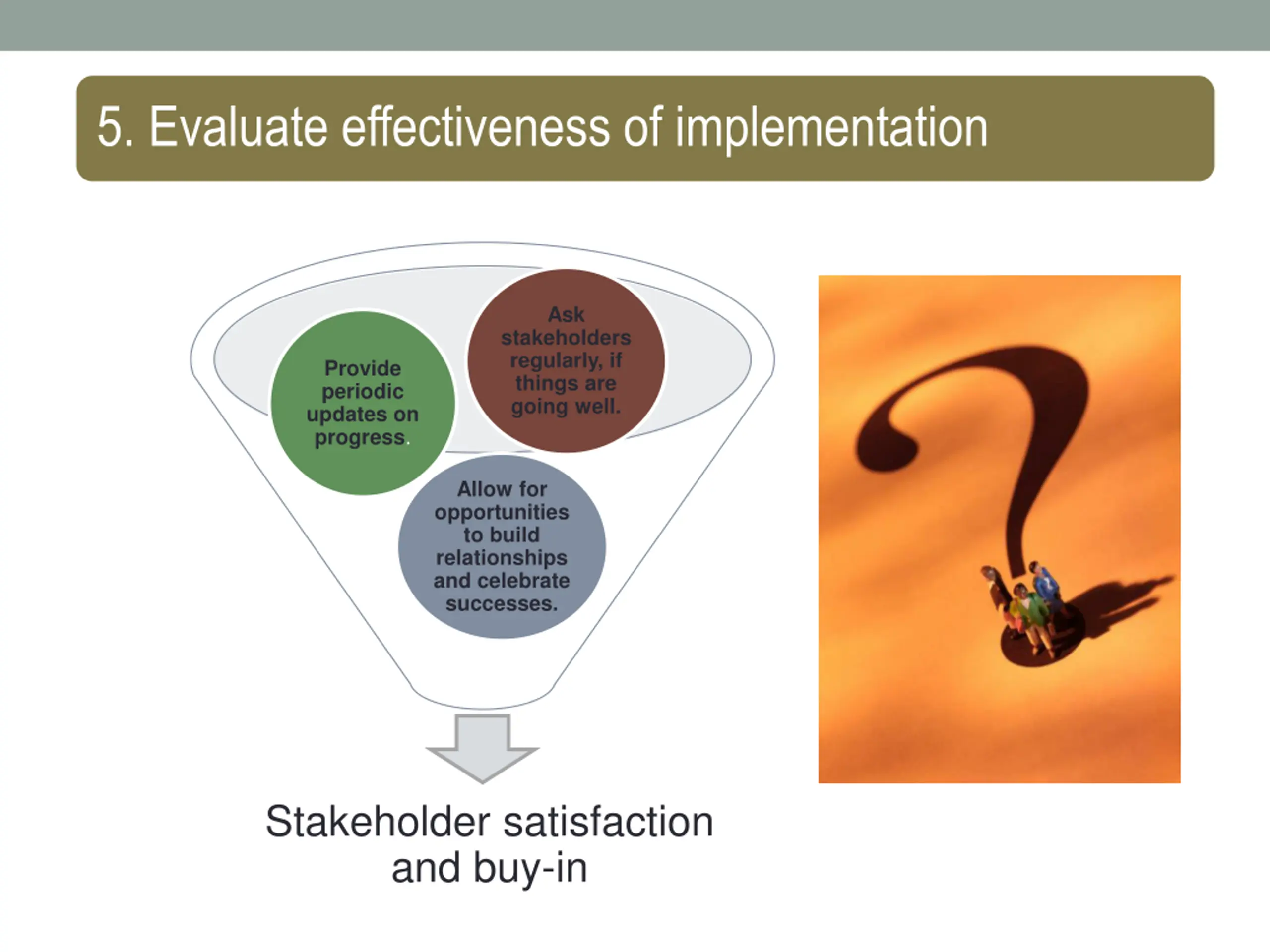 5. Evaluate effectiveness of implementation

Provide periodic updates on progress.

Ask stakeholders regularly, if things are going well.

Allow for opportunities to build relationships and celebrate successes.

Stakeholder satisfaction and buy-in